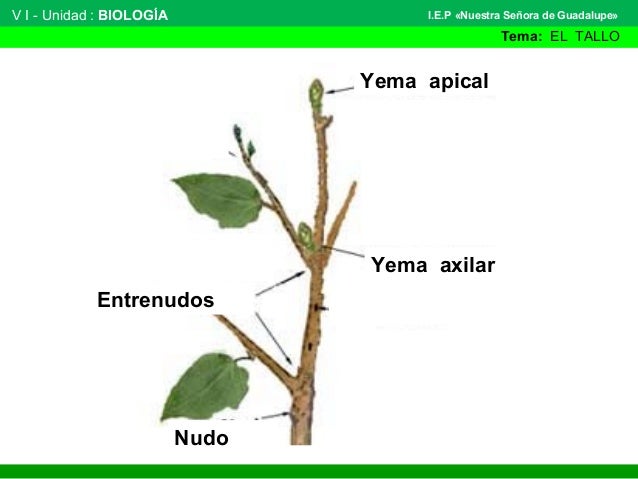 V I - Unidad : BIOLOGÍA

I.E.P «Nuestra Señora de Guadalupe»

Tema: EL TALLO

Yema apical

Yema axilar

Entrenudos

Nudo